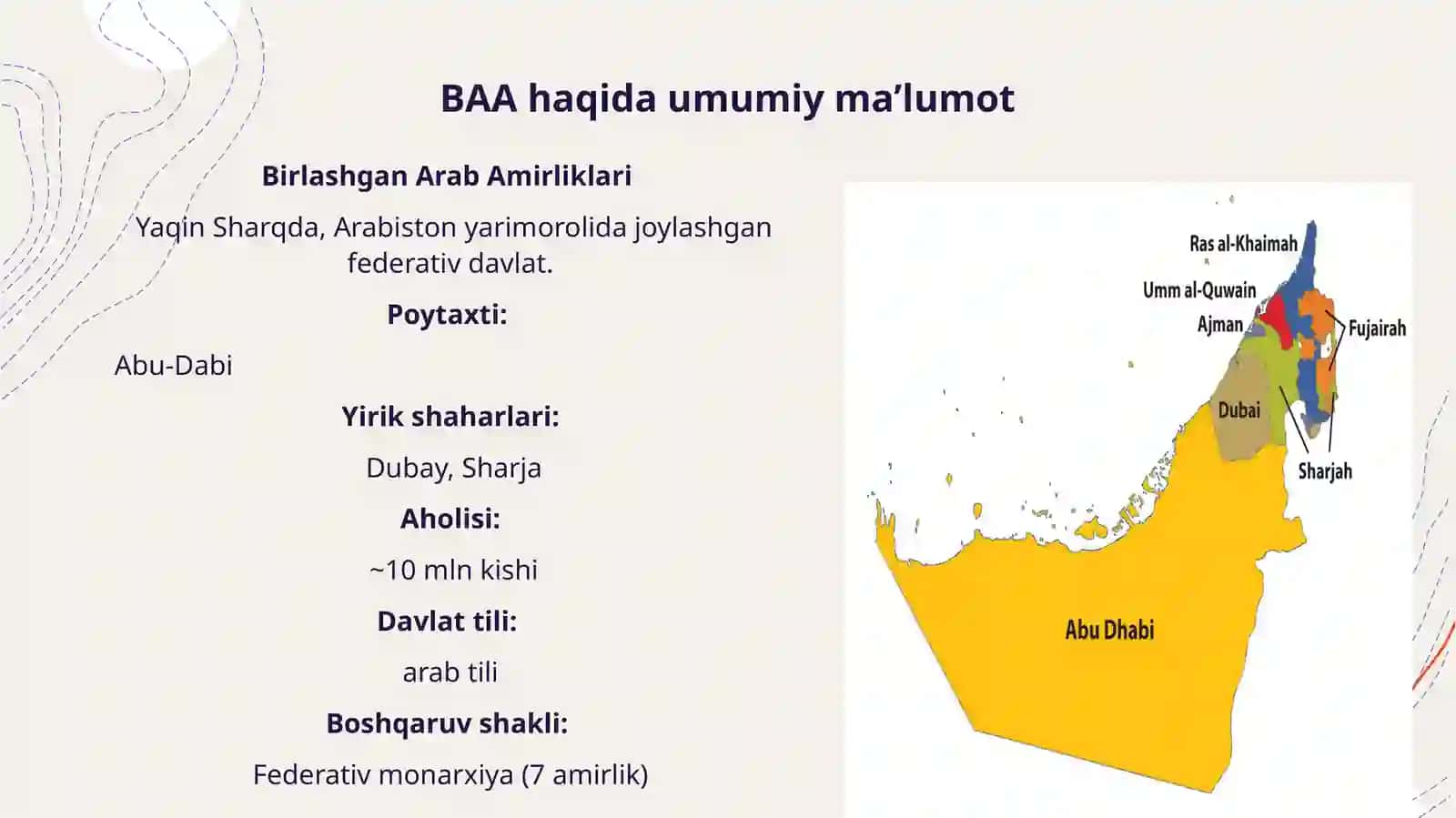 BAA haqida umumiy ma’lumot

Birlashgan Arab Amirliklari

Yaqin Sharqda, Arabiston yarimorolida joylashgan federativ davlat.

Poytaxti:

Abu-Dabi

Yirik shaharlari:

Dubay, Sharja

Aholisi:

~10 mln kishi

Davlat tili:

arab tili

Boshqaruv shakli:

Federativ monarxiya (7 amirlik)

Ras al-Khaimah
Umm al-Quwain
Ajman
Fujairah
Dubai
Sharjah
Abu Dhabi